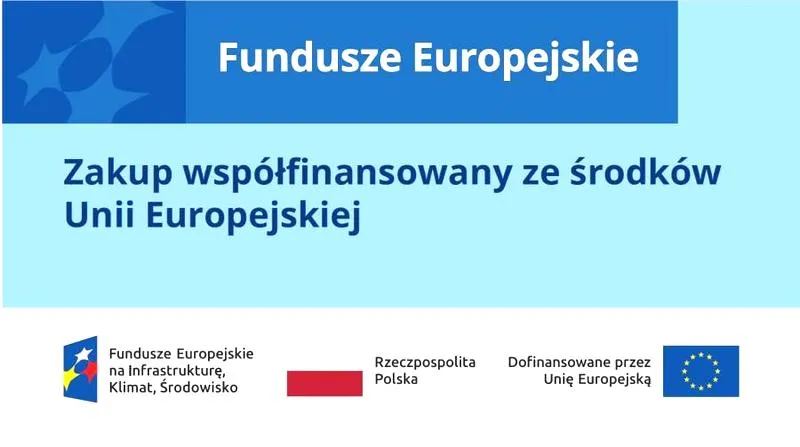 Fundusze Europejskie

Zakup współfinansowany ze środków Unii Europejskiej

Fundusze Europejskie na Infrastrukturę, Klimat, Środowisko

Rzeczpospolita Polska

Dofinansowane przez Unię Europejską